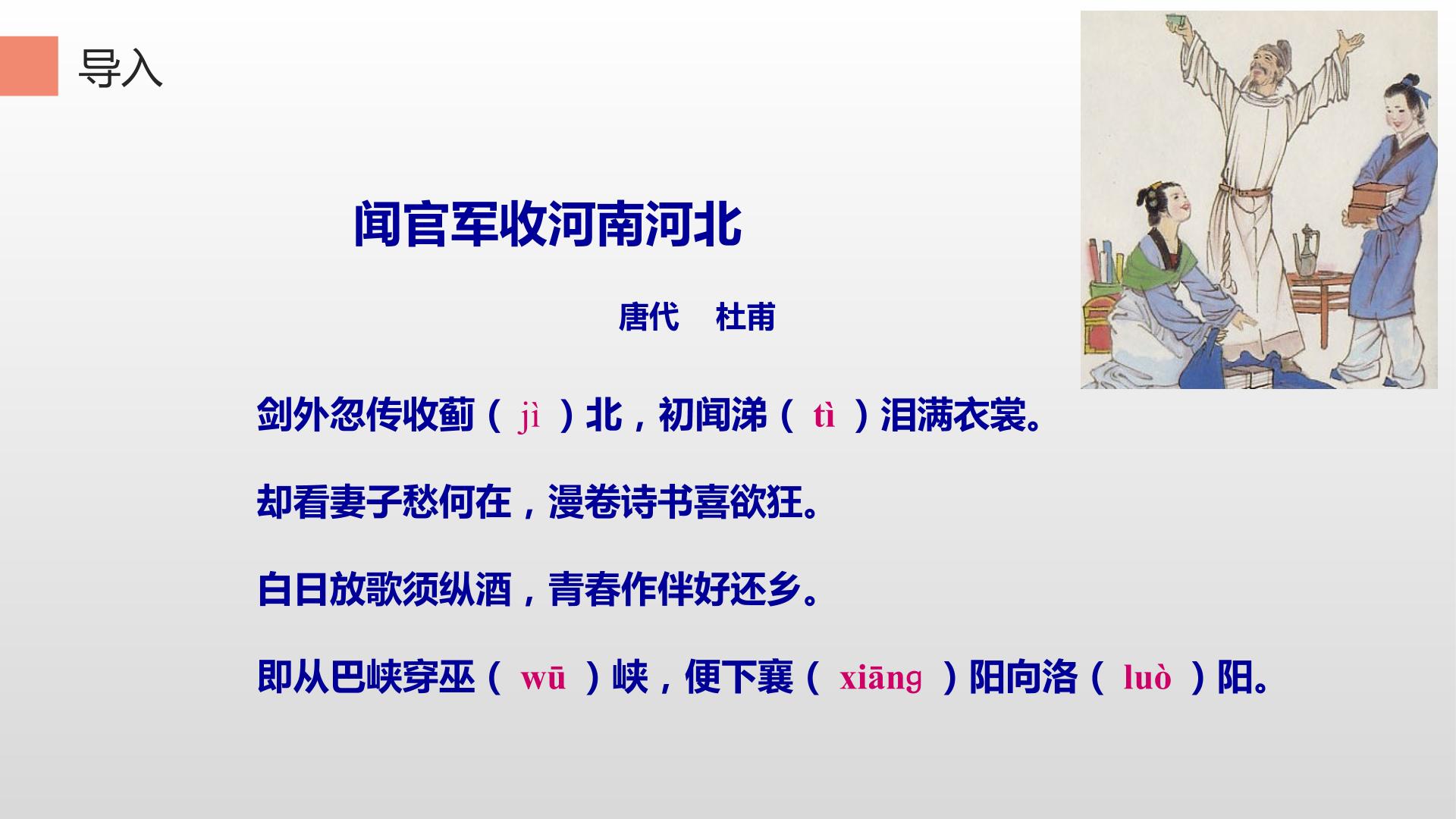 导入

闻官军收河南河北

唐代　杜甫

剑外忽传收蓟（ jì ）北，初闻涕（ tì ）泪满衣裳。

却看妻子愁何在，漫卷诗书喜欲狂。

白日放歌须纵酒，青春作伴好还乡。

即从巴峡穿巫（ wū ）峡，便下襄（ xiāng ）阳向洛（ luò ）阳。